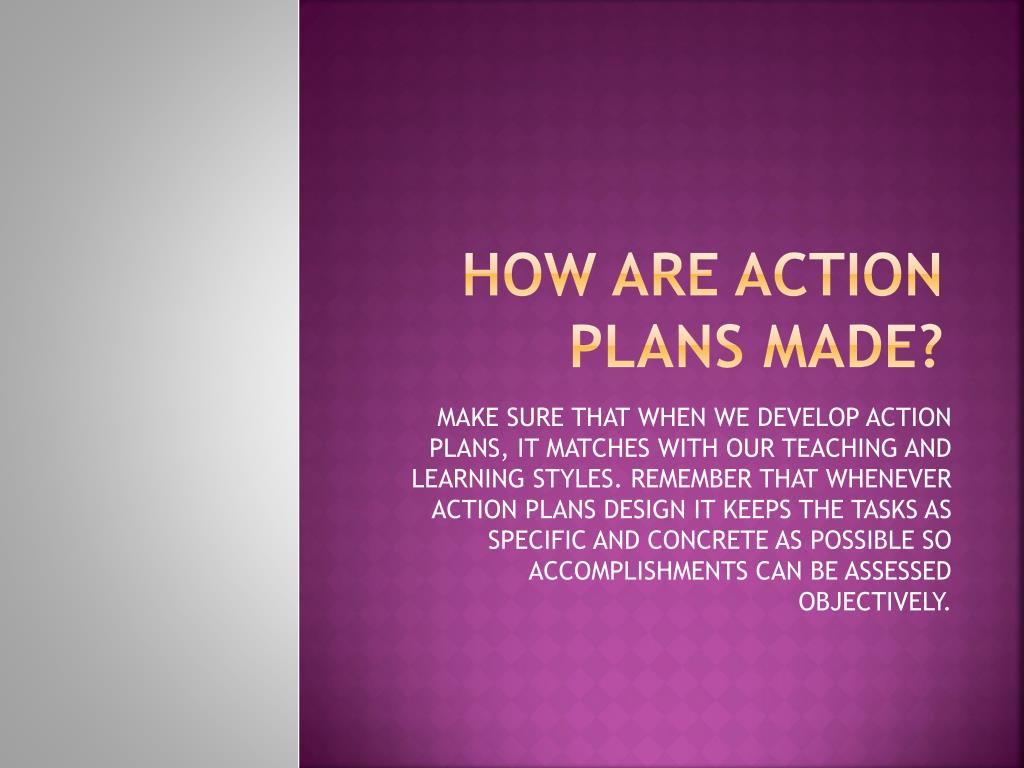 HOW ARE ACTION PLANS MADE?

MAKE SURE THAT WHEN WE DEVELOP ACTION PLANS, IT MATCHES WITH OUR TEACHING AND LEARNING STYLES. REMEMBER THAT WHENEVER ACTION PLANS DESIGN IT KEEPS THE TASKS AS SPECIFIC AND CONCRETE AS POSSIBLE SO ACCOMPLISHMENTS CAN BE ASSESSED OBJECTIVELY.